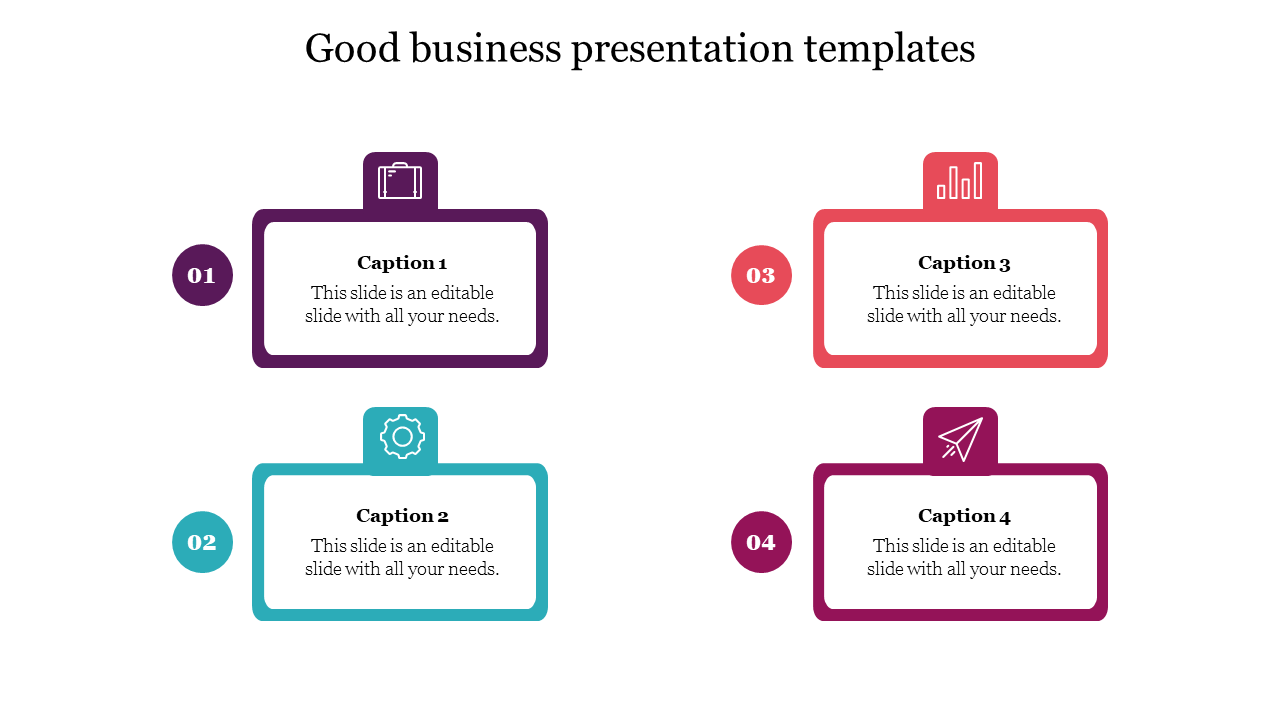 Good business presentation templates

01

Caption 1
This slide is an editable slide with all your needs.

02

Caption 2
This slide is an editable slide with all your needs.

03

Caption 3
This slide is an editable slide with all your needs.

04

Caption 4
This slide is an editable slide with all your needs.